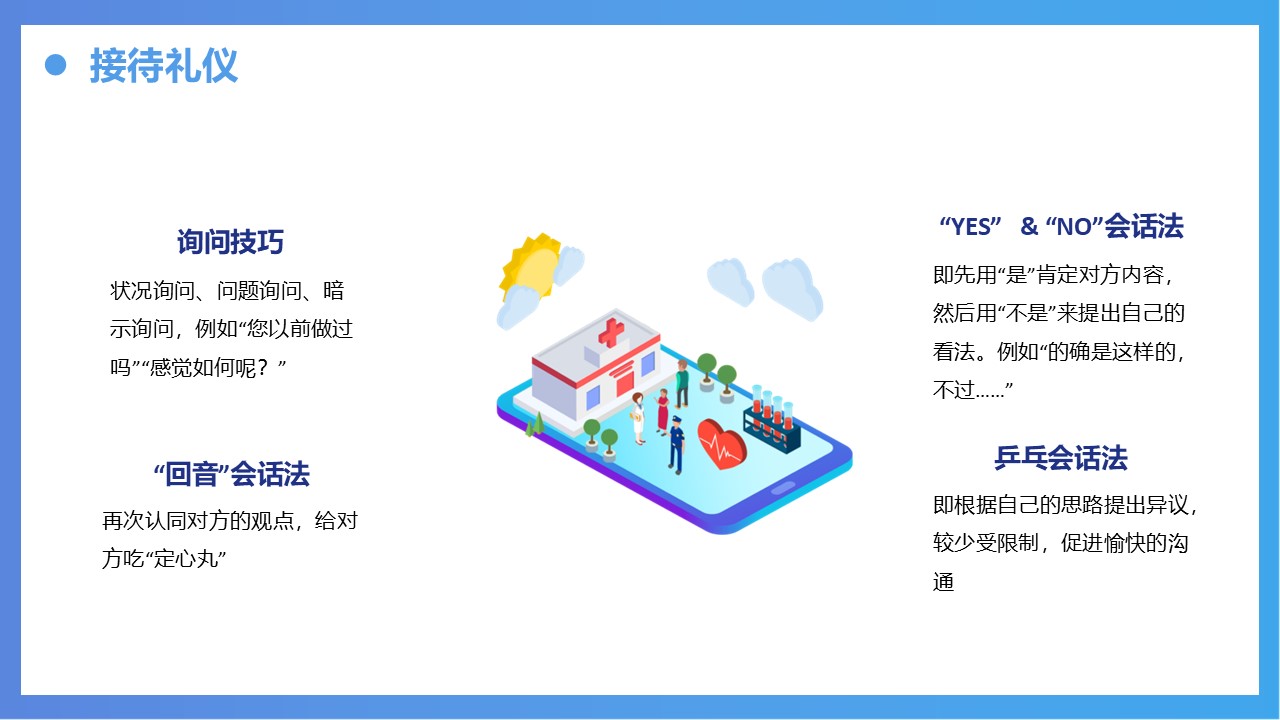 接待礼仪

询问技巧

状况询问、问题询问、暗示询问，例如“您以前做过吗”“感觉如何呢？”

“回音”会话法

再次认同对方的观点，给对方吃“定心丸”

“YES” & “NO”会话法

即先用“是”肯定对方内容，然后用“不是”来提出自己的看法。例如“的确是这样的，不过……”

乒乓会话法

即根据自己的思路提出异议，较少受限制，促进愉快的沟通